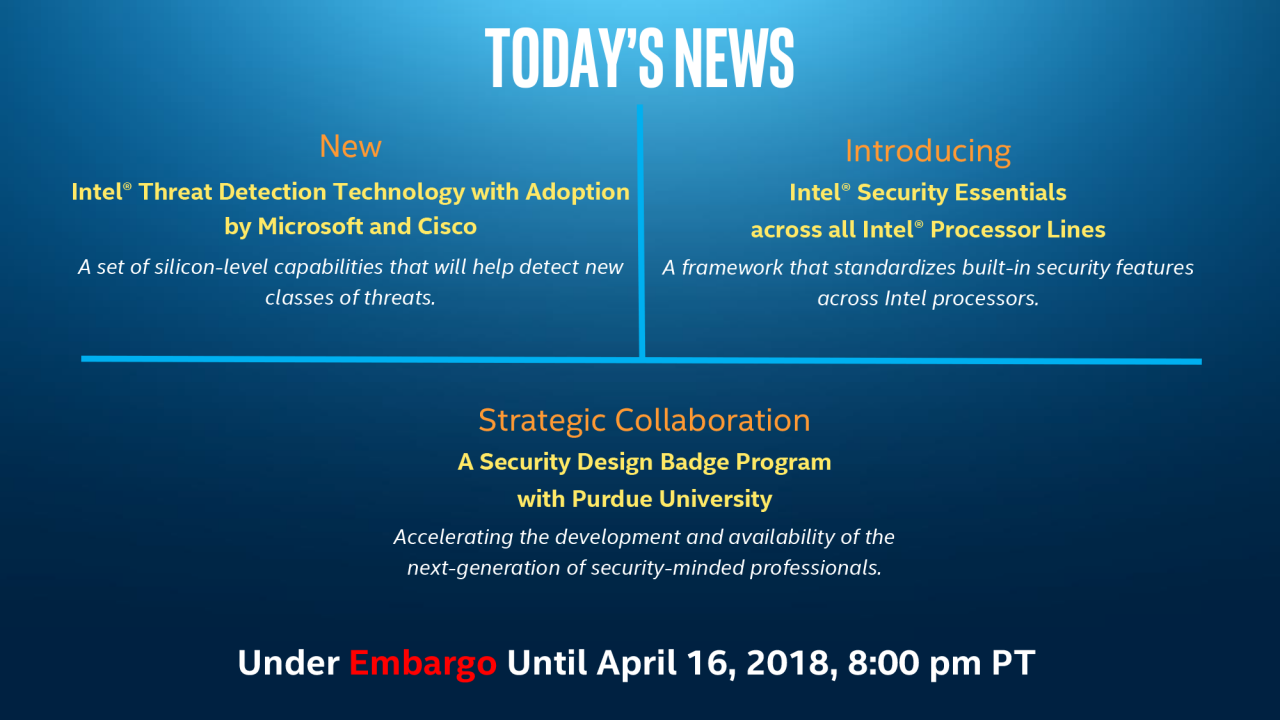 TODAY'S NEWS

New
Intel® Threat Detection Technology with Adoption by Microsoft and Cisco
A set of silicon-level capabilities that will help detect new classes of threats.

Introducing
Intel® Security Essentials across all Intel® Processor Lines
A framework that standardizes built-in security features across Intel processors.

Strategic Collaboration
A Security Design Badge Program with Purdue University
Accelerating the development and availability of the next-generation of security-minded professionals.

Under Embargo Until April 16, 2018, 8:00 pm PT